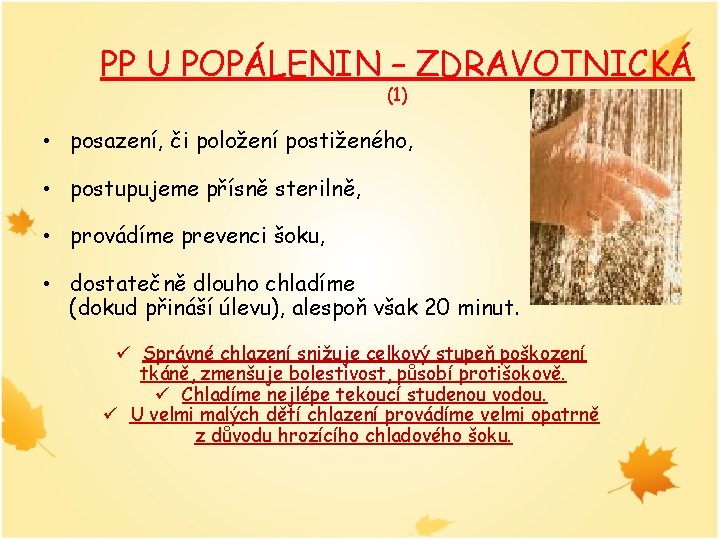 PP U POPÁLENIN – ZDRAVOTNICKÁ
(1)

• posazení, či položení postiženého,

• postupujeme přísně sterilně,

• provádíme prevenci šoku,

• dostatečně dlouho chladíme (dokud přináší úlevu), alespoň však 20 minut.

✓ Správné chlazení snižuje celkový stupeň poškození tkáně, zmenšuje bolestivost, působí protišokově.
✓ Chladíme nejlépe tekoucí studenou vodou.
✓ U velmi malých dětí chlazení provádíme velmi opatrně z důvodu hrozícího chladového šoku.